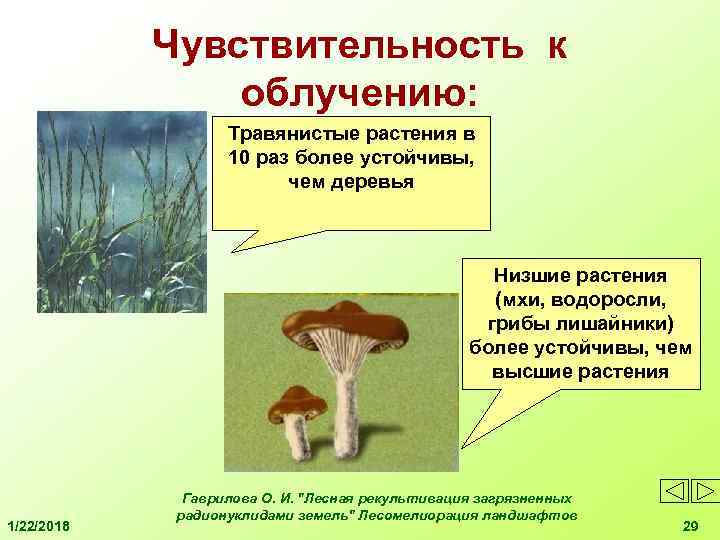 Чувствительность к облучению:

Травянистые растения в 10 раз более устойчивы, чем деревья

Низшие растения (мхи, водоросли, грибы лишайники) более устойчивы, чем высшие растения

Гаврилова О. И. "Лесная рекультивация загрязненных радионуклидами земель" Лесомелиорация ландшафтов

1/22/2018

29